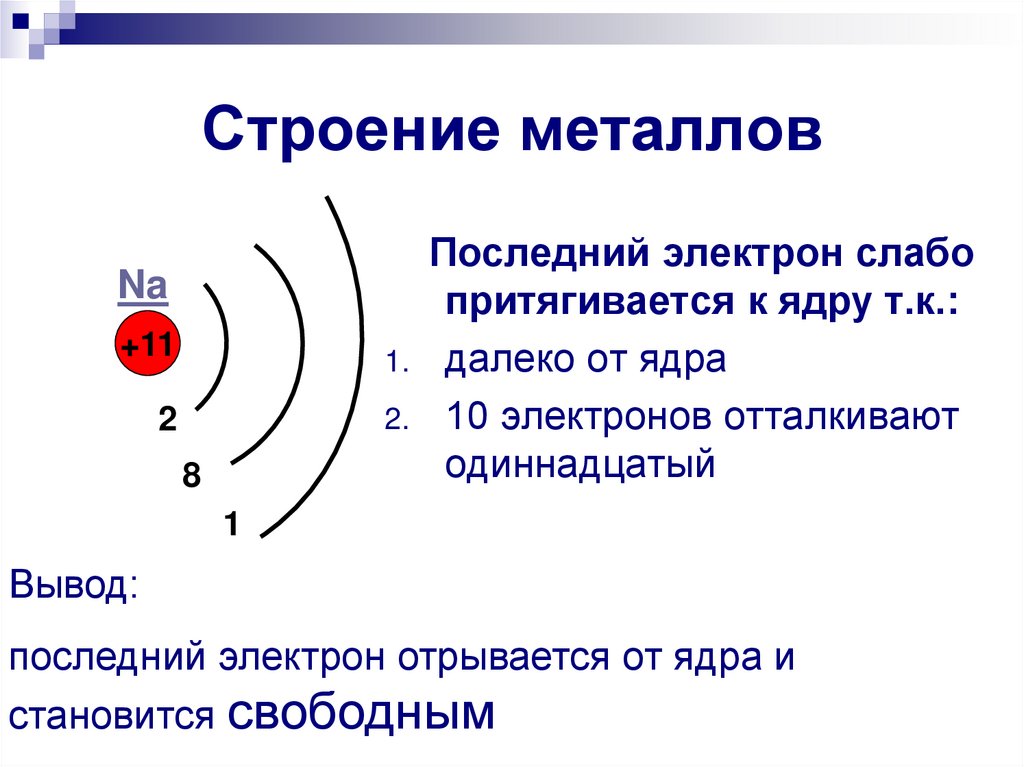 Строение металлов

Na

+11

2

8

1

Последний электрон слабо притягивается к ядру т.к.:

1. далеко от ядра
2. 10 электронов отталкивают одиннадцатый

Вывод:

последний электрон отрывается от ядра и становится свободным